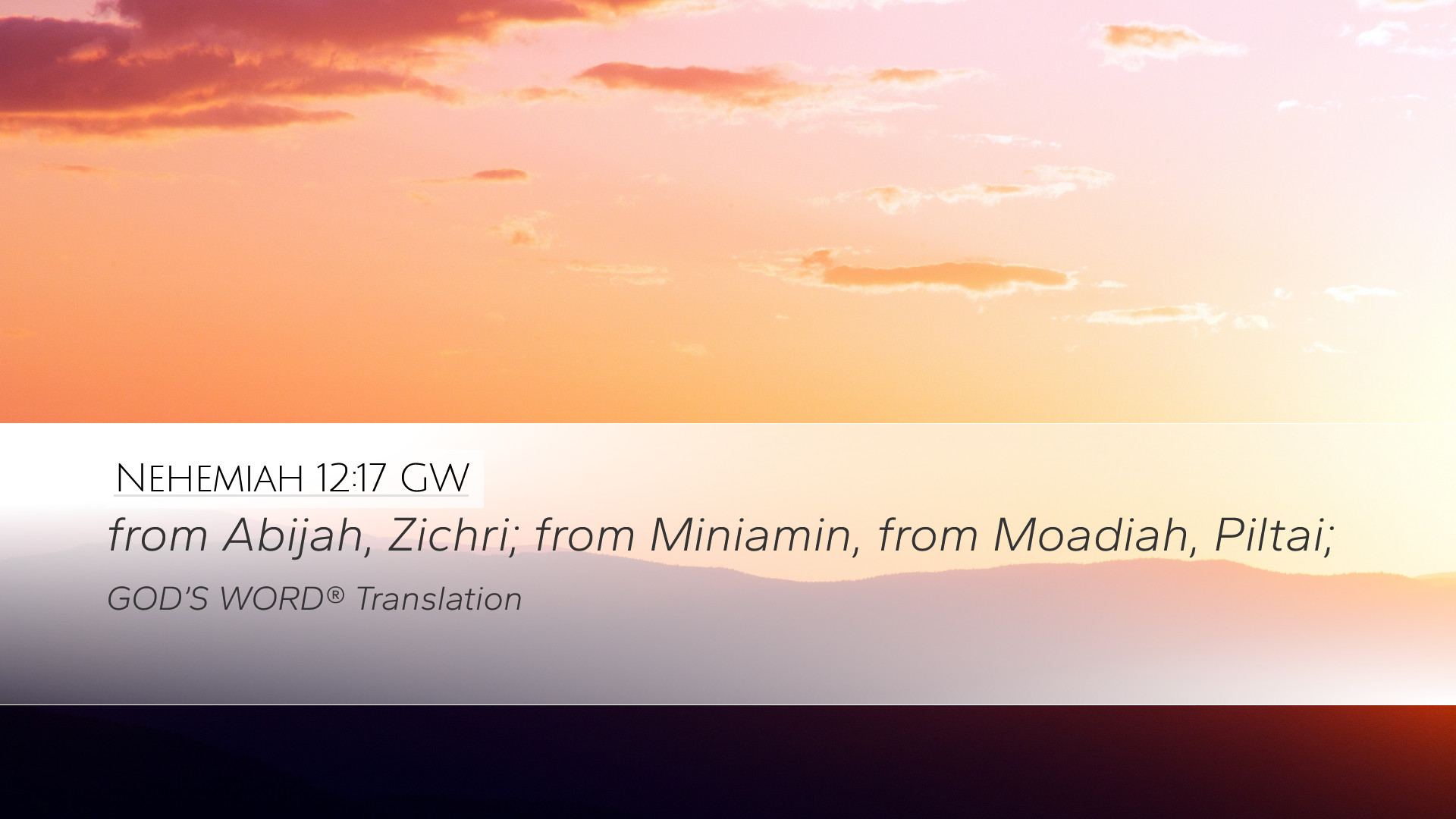 Nehemiah 12:17 GW

from Abijah, Zichri; from Miniamin, from Moadiah, Piltai;

GOD'S WORD® Translation